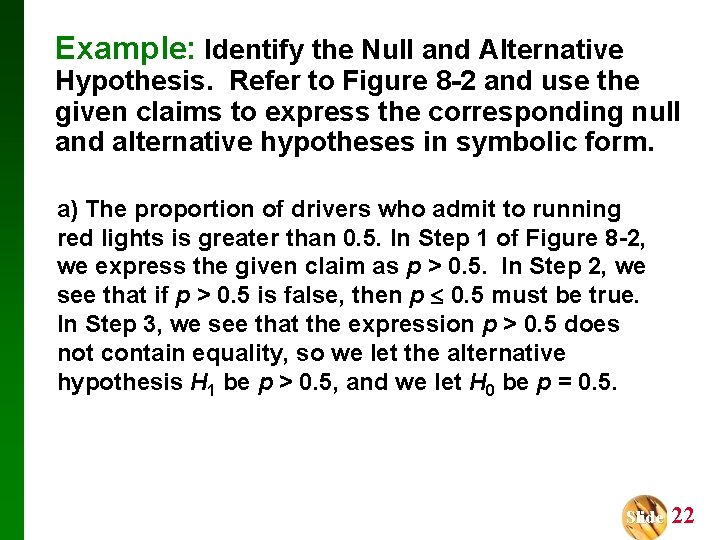 Example: Identify the Null and Alternative Hypothesis. Refer to Figure 8-2 and use the given claims to express the corresponding null and alternative hypotheses in symbolic form.

a) The proportion of drivers who admit to running red lights is greater than 0.5. In Step 1 of Figure 8-2, we express the given claim as $p > 0.5$. In Step 2, we see that if $p > 0.5$ is false, then $p \leq 0.5$ must be true. In Step 3, we see that the expression $p > 0.5$ does not contain equality, so we let the alternative hypothesis $H_1$ be $p > 0.5$, and we let $H_0$ be $p = 0.5$.

Slide 22